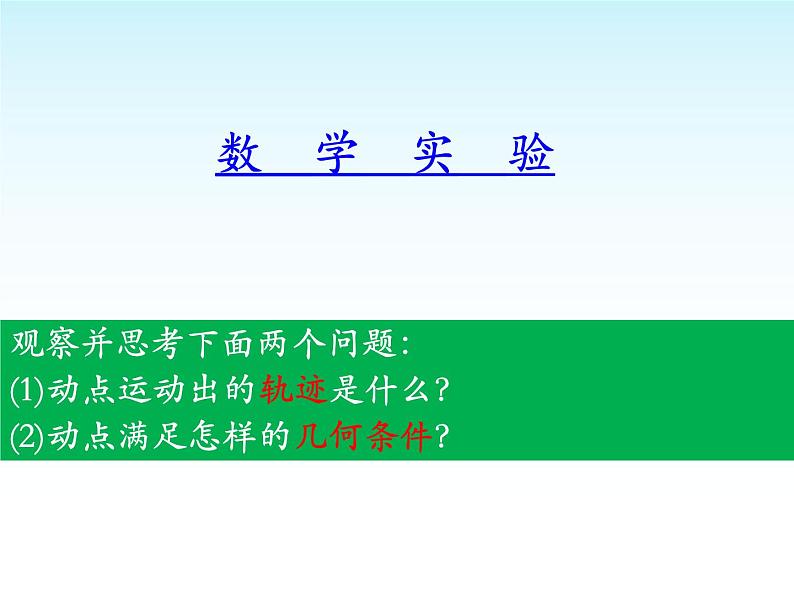 数 学 实 验

观察并思考下面两个问题:
(1)动点运动出的轨迹是什么?
(2)动点满足怎样的几何条件?